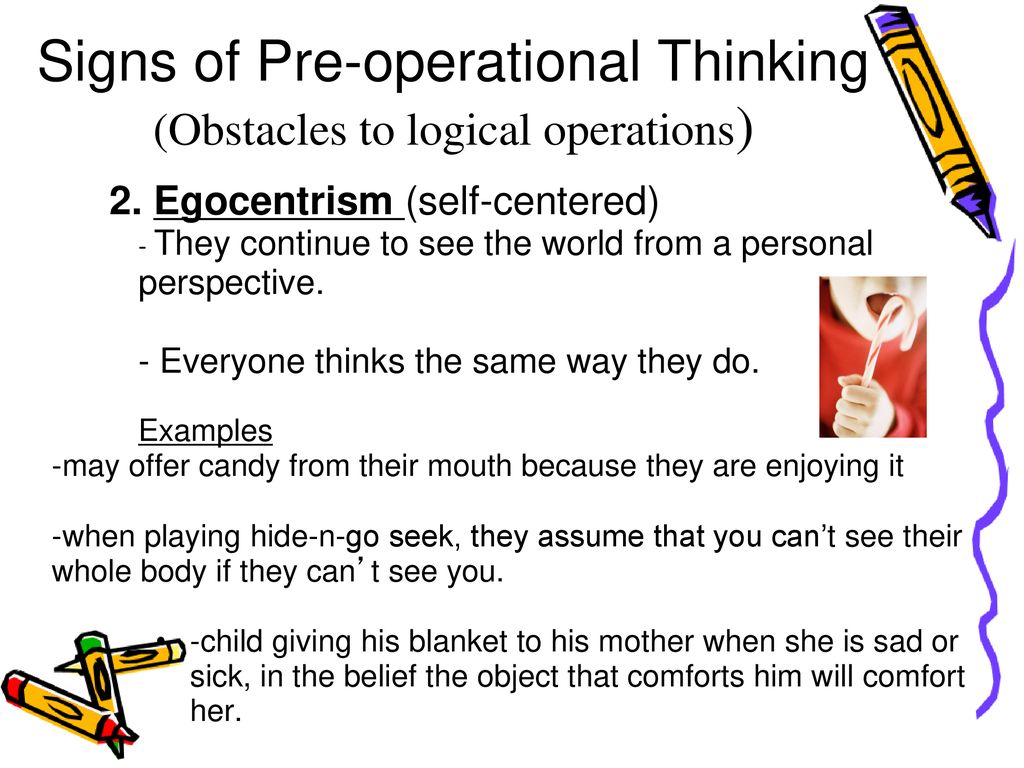 Signs of Pre-operational Thinking (Obstacles to logical operations)

2. Egocentrism (self-centered)
- They continue to see the world from a personal perspective.

- Everyone thinks the same way they do.

Examples
-may offer candy from their mouth because they are enjoying it

-when playing hide-n-go seek, they assume that you can’t see their whole body if they can’t see you.

-child giving his blanket to his mother when she is sad or sick, in the belief the object that comforts him will comfort her.